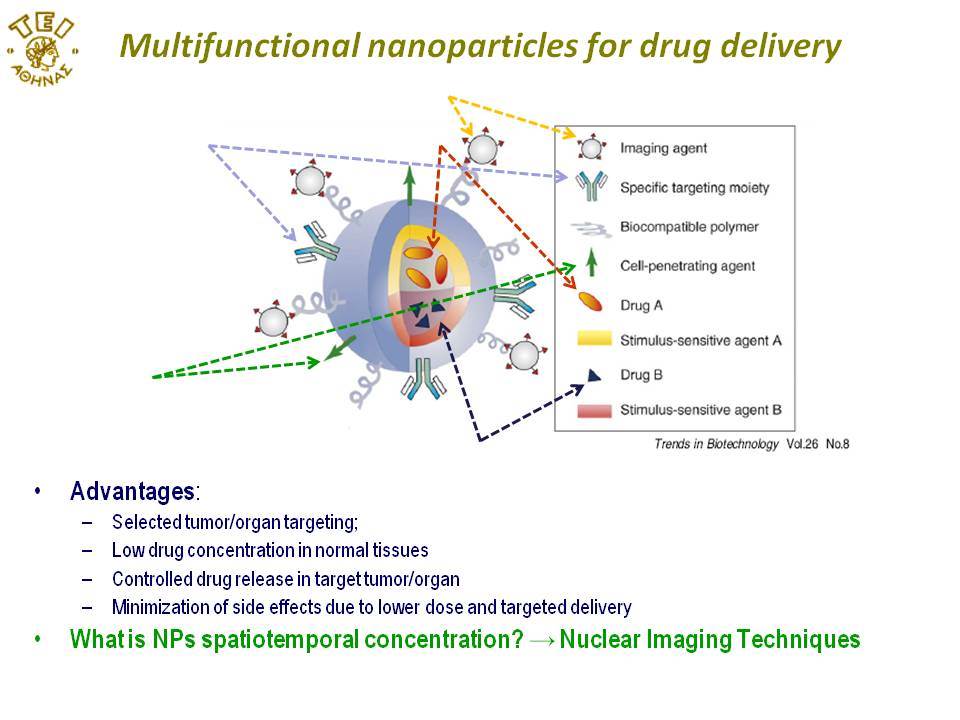 ΤΕΙ ΑΘΗΝΑΣ

Multifunctional nanoparticles for drug delivery

Imaging agent
Specific targeting moiety
Biocompatible polymer
Cell-penetrating agent
Drug A
Stimulus-sensitive agent A
Drug B
Stimulus-sensitive agent B

Trends in Biotechnology Vol.26 No.8

• Advantages:
– Selected tumor/organ targeting;
– Low drug concentration in normal tissues
– Controlled drug release in target tumor/organ
– Minimization of side effects due to lower dose and targeted delivery
• What is NPs spatiotemporal concentration? → Nuclear Imaging Techniques